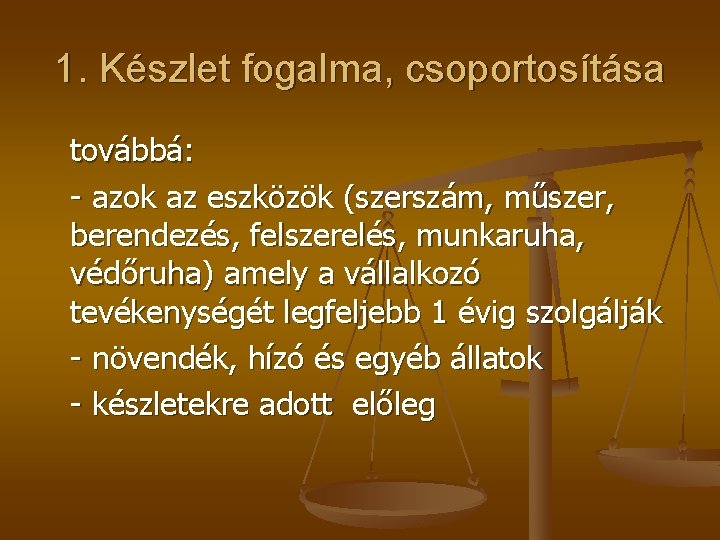 1. Készlet fogalma, csoportosítása

továbbá:

- azok az eszközök (szerszám, műszer, berendezés, felszerelés, munkaruha, védőruha) amely a vállalkozó tevékenységét legfeljebb 1 évig szolgálják

- növendék, hízó és egyéb állatok

- készletekre adott előleg